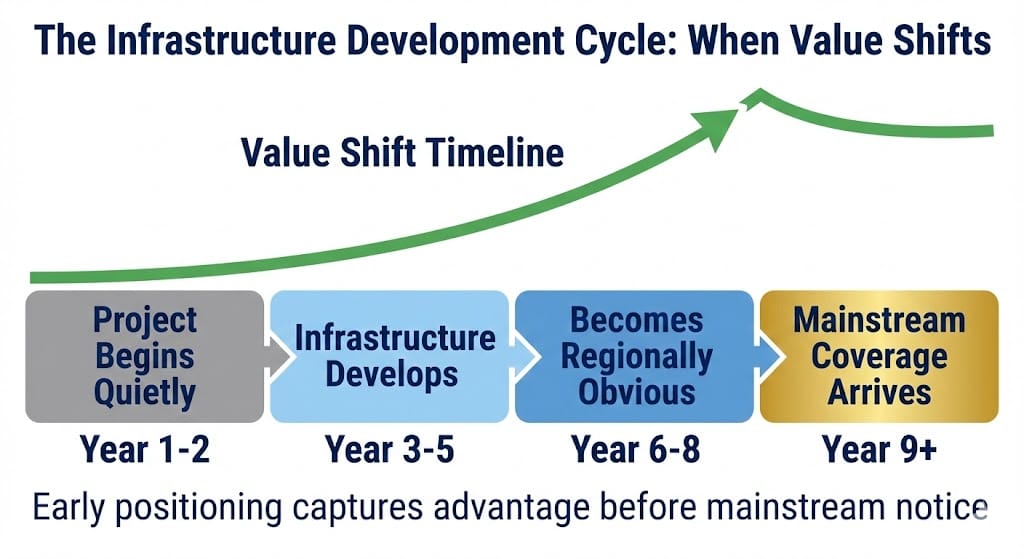 The Infrastructure Development Cycle: When Value Shifts

Value Shift Timeline

Project Begins Quietly

Infrastructure Develops

Becomes Regionally Obvious

Mainstream Coverage Arrives

Year 1-2

Year 3-5

Year 6-8

Year 9+

Early positioning captures advantage before mainstream notice